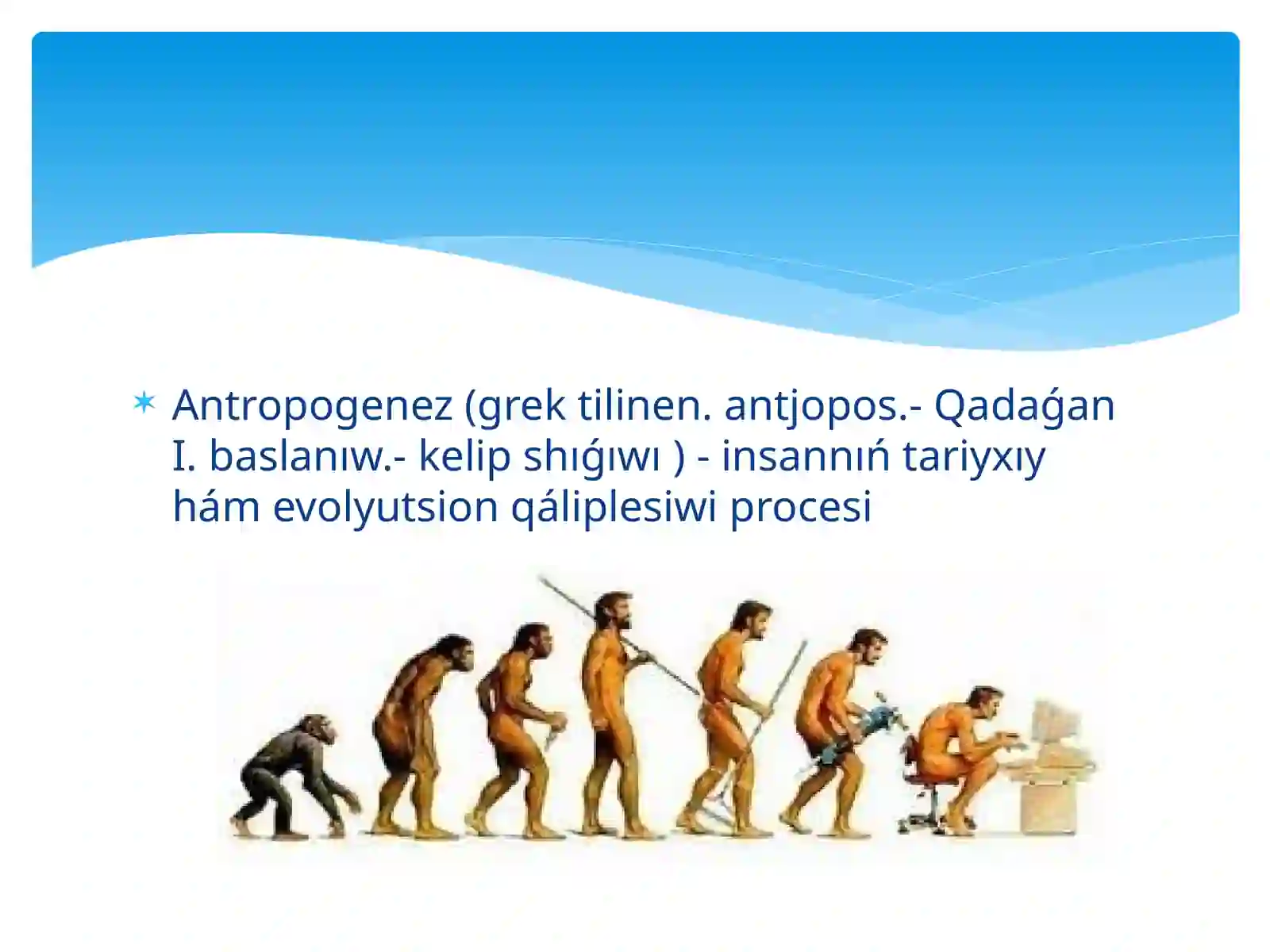 Antropogenez (grek tilinen. antjopos.- Qadaǵan I. baslanıw.- kelip shıǵıwı ) - insannıń tariyxıy hám evolyutsion qáliplesiwi procesi